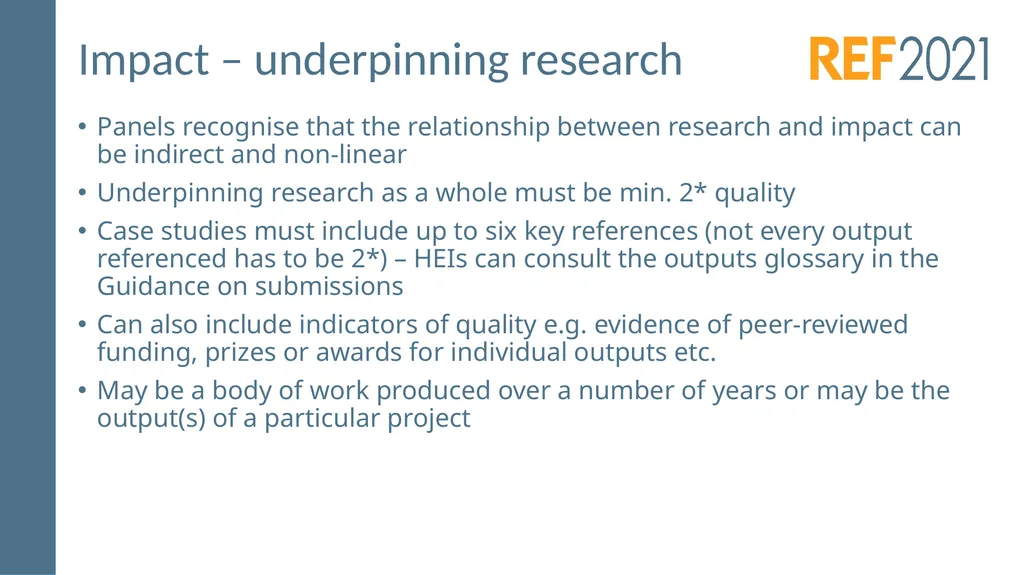 Impact – underpinning research

REF2021

• Panels recognise that the relationship between research and impact can be indirect and non-linear
• Underpinning research as a whole must be min. 2* quality
• Case studies must include up to six key references (not every output referenced has to be 2*) – HEIs can consult the outputs glossary in the Guidance on submissions
• Can also include indicators of quality e.g. evidence of peer-reviewed funding, prizes or awards for individual outputs etc.
• May be a body of work produced over a number of years or may be the output(s) of a particular project